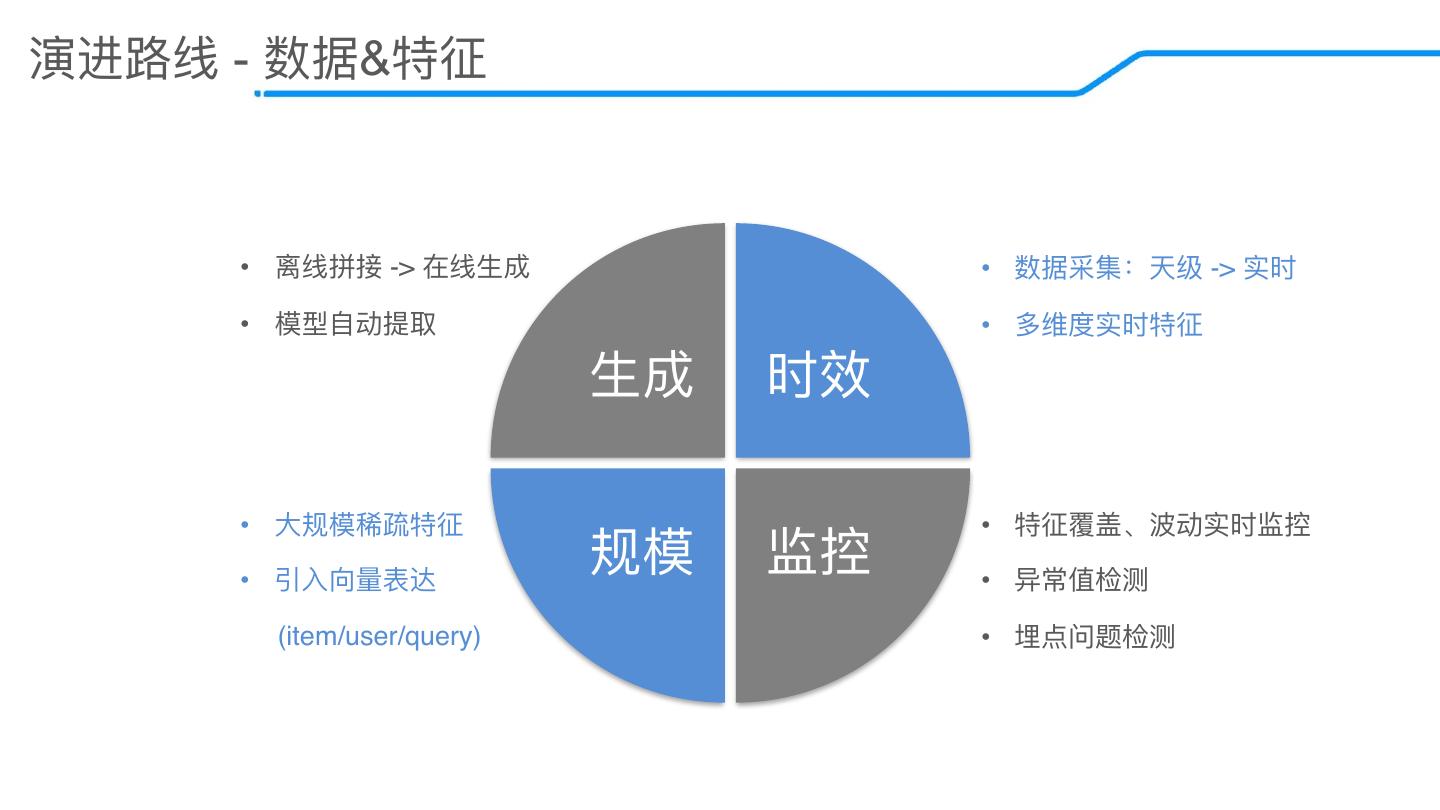 演进路线 - 数据&特征

• 离线拼接 -> 在线生成
• 模型自动提取

生成

时效

• 数据采集：天级 -> 实时
• 多维度实时特征

• 大规模稀疏特征
• 引入向量表达 (item/user/query)

规模

监控

• 特征覆盖、波动实时监控
• 异常值检测
• 埋点问题检测